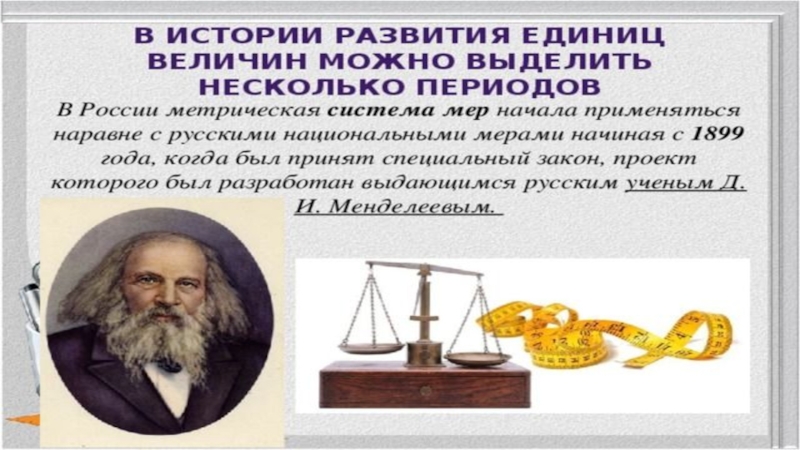 В ИСТОРИИ РАЗВИТИЯ ЕДИНИЦ ВЕЛИЧИН МОЖНО ВЫДЕЛИТЬ НЕСКОЛЬКО ПЕРИОДОВ

В России метрическая система мер начала применяться наравне с русскими национальными мерами начиная с 1899 года, когда был принят специальный закон, проект которого был разработан выдающимся русским ученым Д. И. Менделеевым.